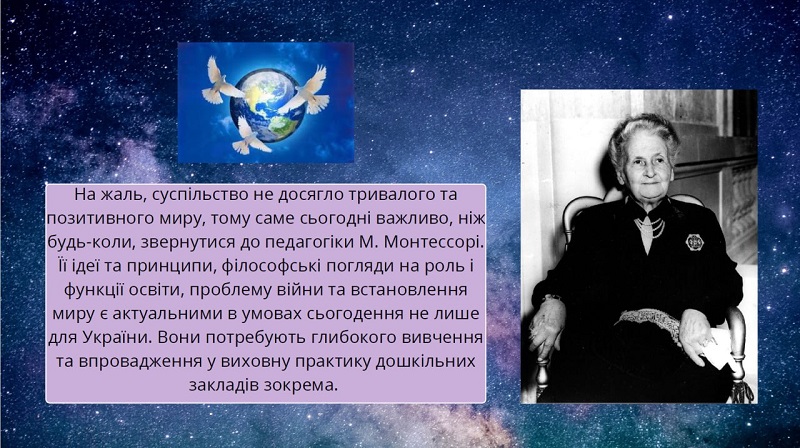 На жаль, суспільство не досягло тривалого та позитивного миру, тому саме сьогодні важливо, ніж будь-коли, звернутися до педагогіки М. Монтессорі. Її ідеї та принципи, філософські погляди на роль і функції освіти, проблему війни та встановлення миру є актуальними в умовах сьогодення не лише для України. Вони потребують глибокого вивчення та впровадження у виховну практику дошкільних закладів зокрема.